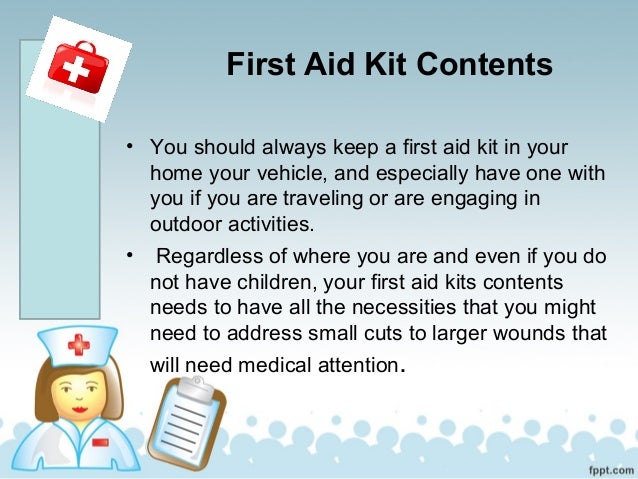 First Aid Kit Contents

• You should always keep a first aid kit in your home your vehicle, and especially have one with you if you are traveling or are engaging in outdoor activities.

• Regardless of where you are and even if you do not have children, your first aid kits contents needs to have all the necessities that you might need to address small cuts to larger wounds that will need medical attention.

fppt.com